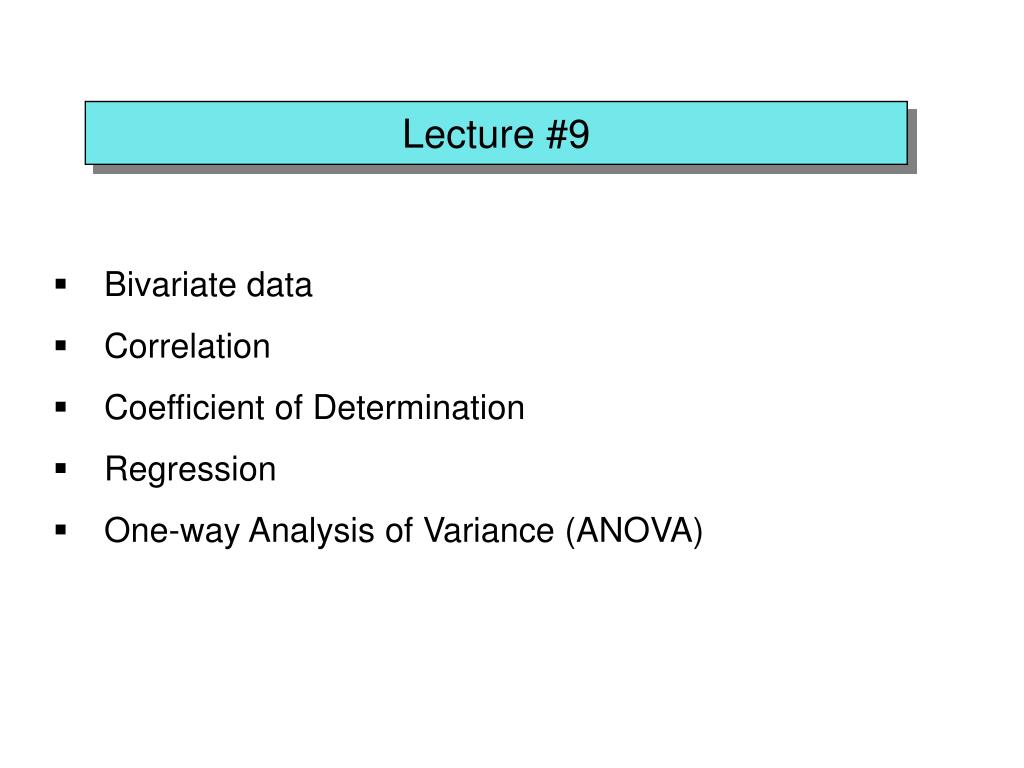 Lecture #9

▪ Bivariate data
▪ Correlation
▪ Coefficient of Determination
▪ Regression
▪ One-way Analysis of Variance (ANOVA)